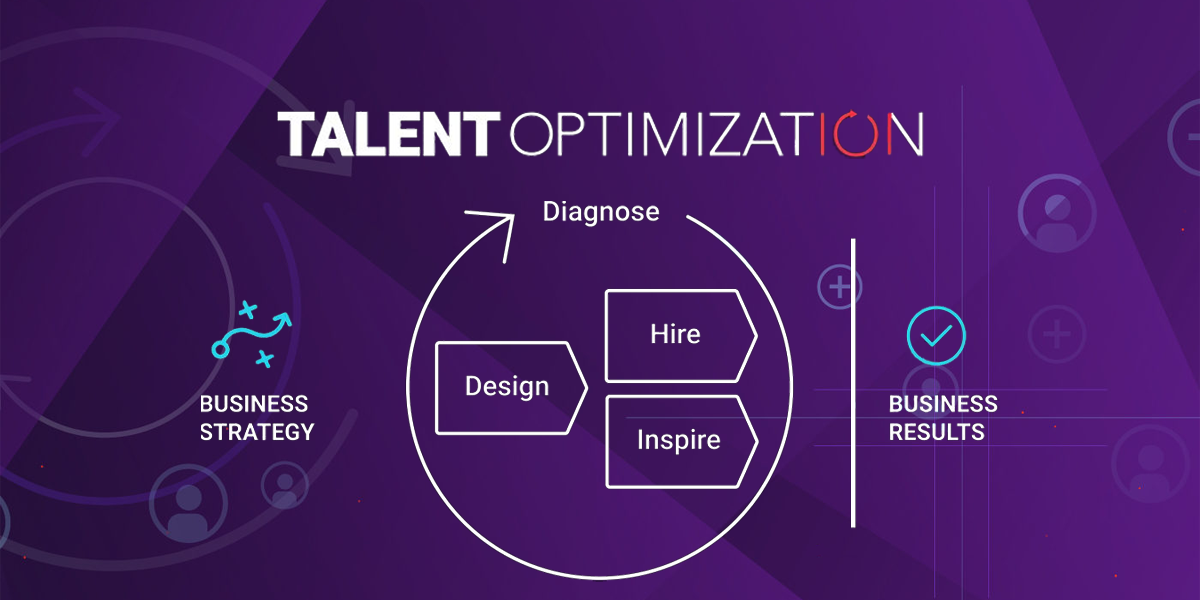 TALENT OPTIMIZATION

Diagnose

BUSINESS STRATEGY

Design

Hire

Inspire

BUSINESS RESULTS